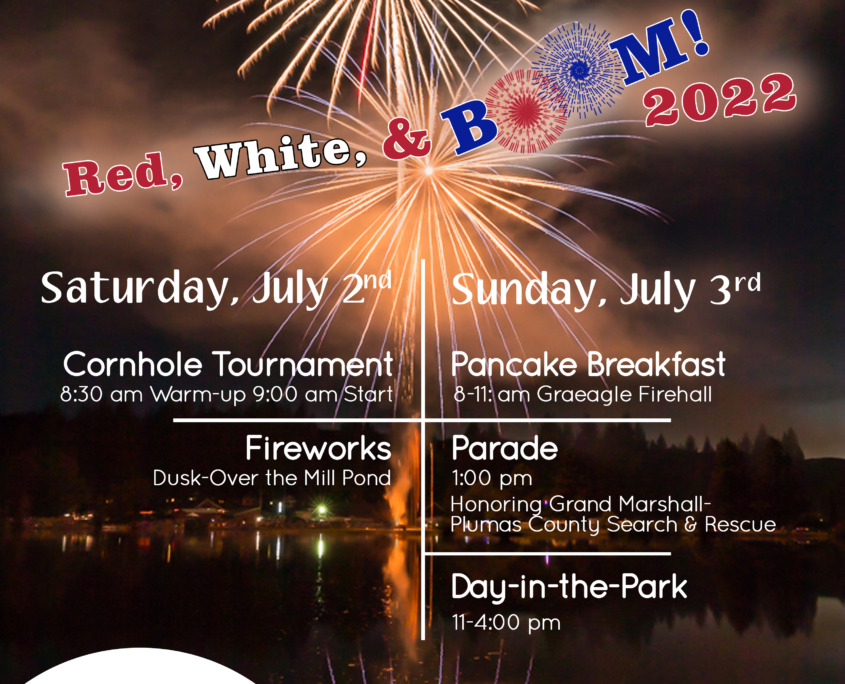 Red, White, & BOOM! 2022

Saturday, July 2nd

Cornhole Tournament
8:30 am Warm-up 9:00 am Start

Fireworks
Dusk-Over the Mill Pond

Sunday, July 3rd

Pancake Breakfast
8-11: am Graeagle Firehall

Parade
1:00 pm
Honoring Grand Marshall-
Plumas County Search & Rescue

Day-in-the-Park
11-4:00 pm